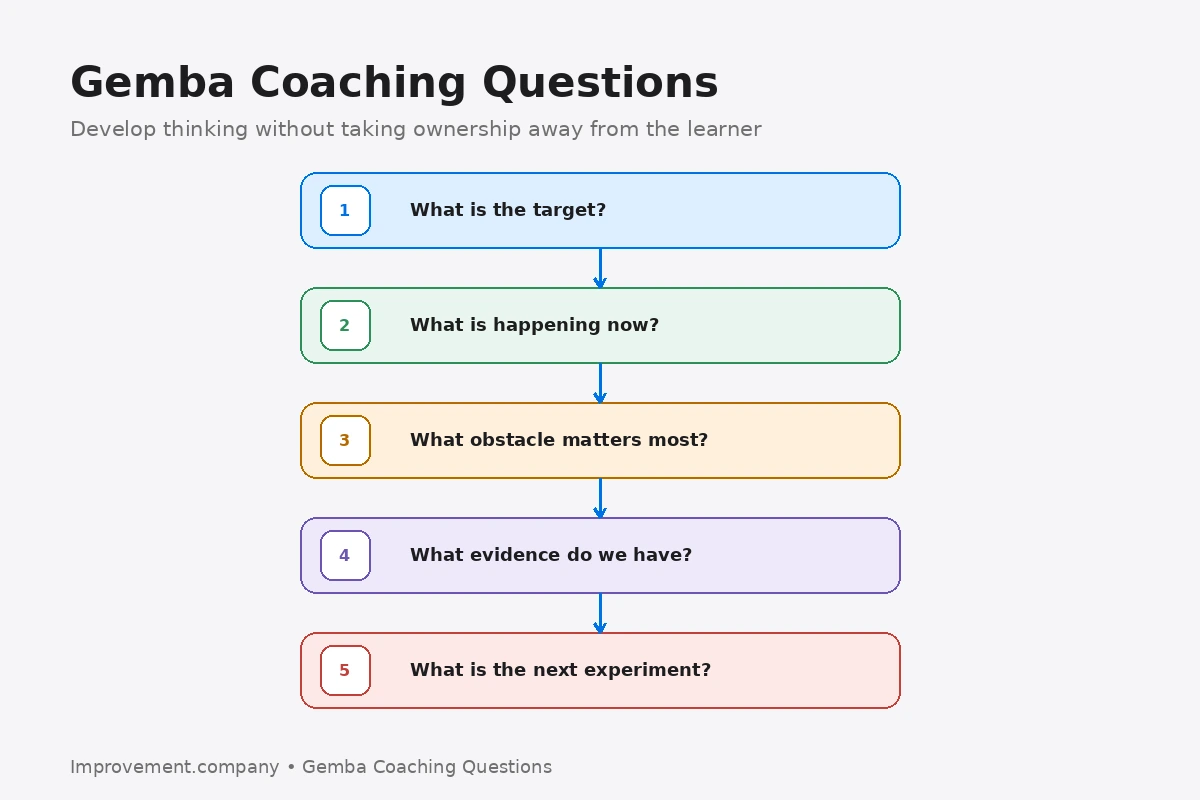 Gemba Coaching Questions

Develop thinking without taking ownership away from the learner

1 What is the target?

2 What is happening now?

3 What obstacle matters most?

4 What evidence do we have?

5 What is the next experiment?

Improvement.company • Gemba Coaching Questions